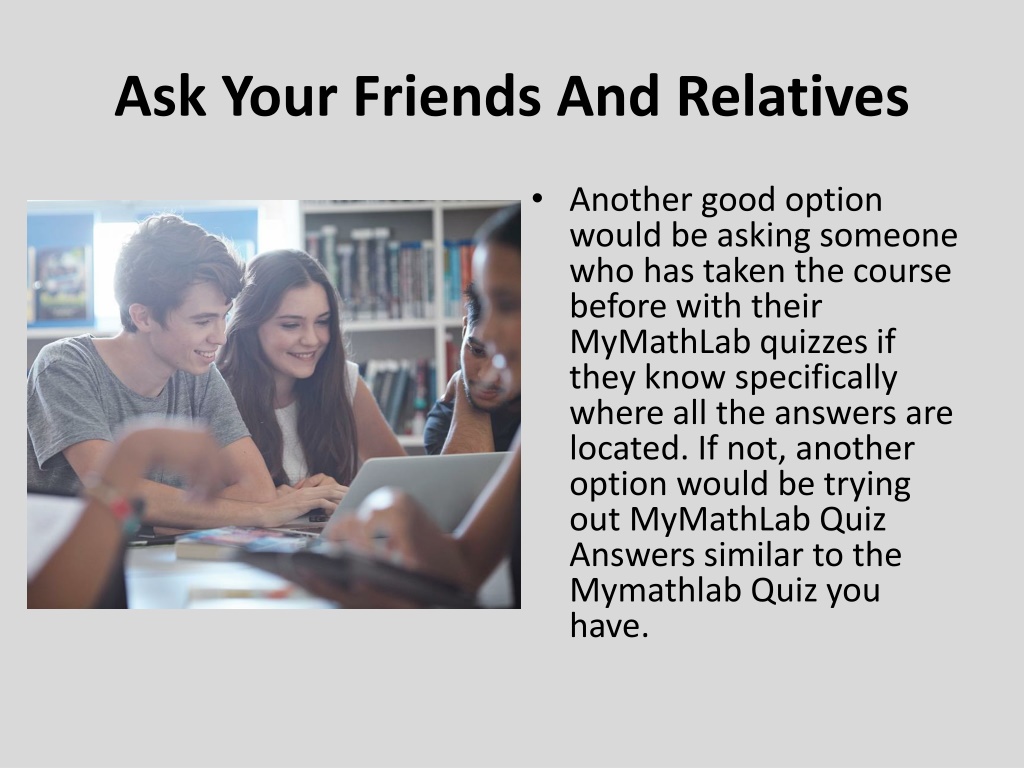 Ask Your Friends And Relatives

• Another good option would be asking someone who has taken the course before with their MyMathLab quizzes if they know specifically where all the answers are located. If not, another option would be trying out MyMathLab Quiz Answers similar to the Mymathlab Quiz you have.